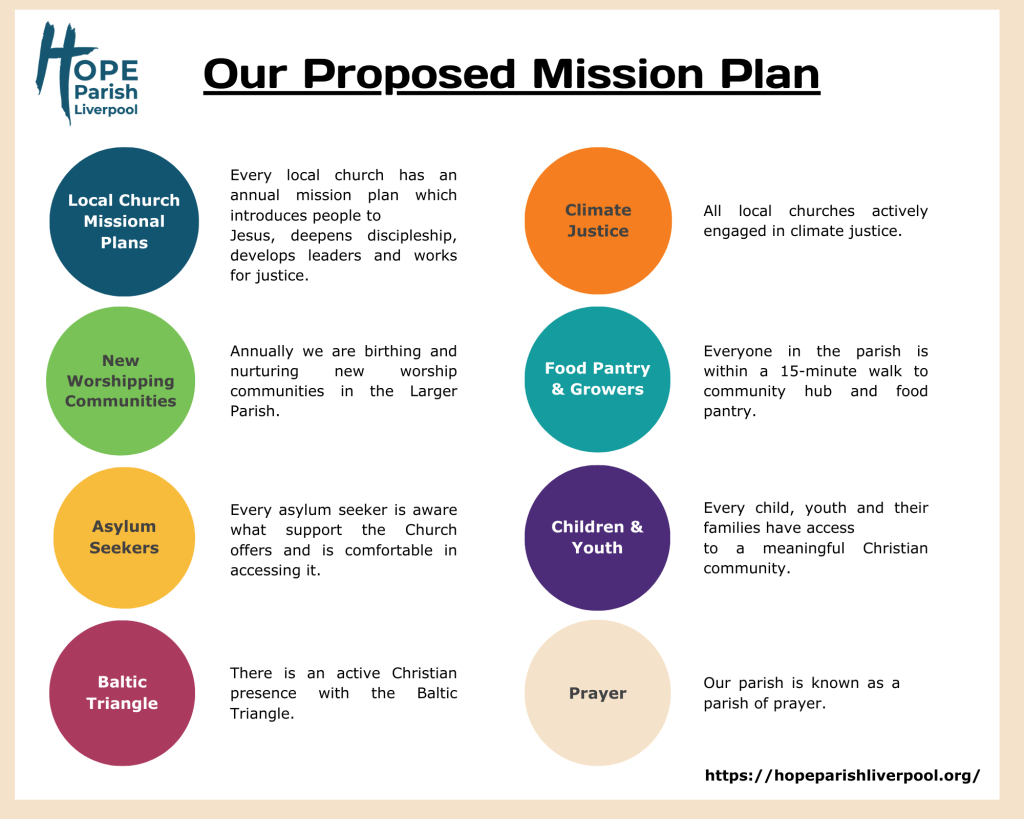 HOPE Parish Liverpool

Our Proposed Mission Plan

Local Church Missional Plans

Every local church has an annual mission plan which introduces people to Jesus, deepens discipleship, develops leaders and works for justice.

New Worshipping Communities

Annually we are birthing and nurturing new worship communities in the Larger Parish.

Asylum Seekers

Every asylum seeker is aware what support the Church offers and is comfortable in accessing it.

Baltic Triangle

There is an active Christian presence with the Baltic Triangle.

Climate Justice

All local churches actively engaged in climate justice.

Food Pantry & Growers

Everyone in the parish is within a 15-minute walk to community hub and food pantry.

Children & Youth

Every child, youth and their families have access to a meaningful Christian community.

Prayer

Our parish is known as a parish of prayer.

https://hopeparishliverpool.org/